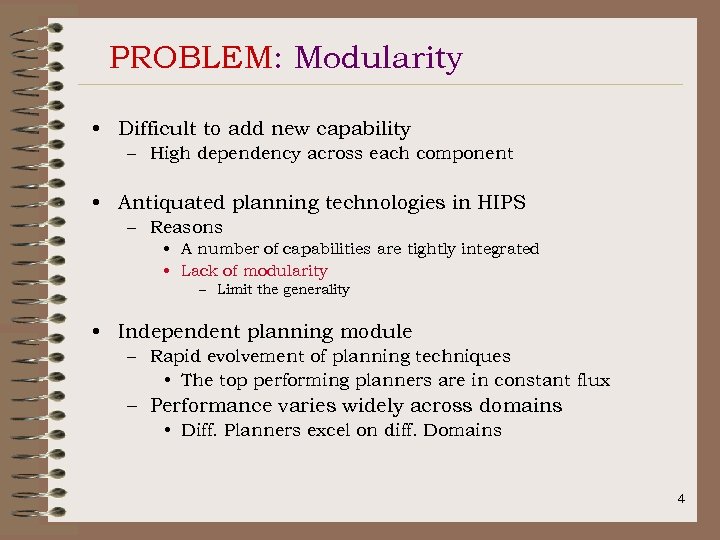 PROBLEM: Modularity

• Difficult to add new capability
  – High dependency across each component

• Antiquated planning technologies in HIPS
  – Reasons
    • A number of capabilities are tightly integrated
    • Lack of modularity
      – Limit the generality

• Independent planning module
  – Rapid evolvement of planning techniques
    • The top performing planners are in constant flux
  – Performance varies widely across domains
    • Diff. Planners excel on diff. Domains

4